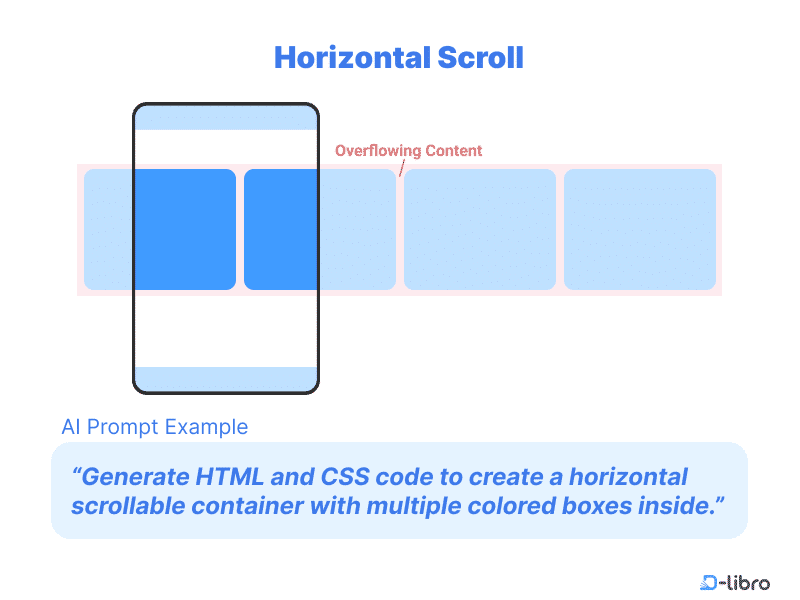 Horizontal Scroll

Overflowing Content

AI Prompt Example

“Generate HTML and CSS code to create a horizontal scrollable container with multiple colored boxes inside.”

D-libro